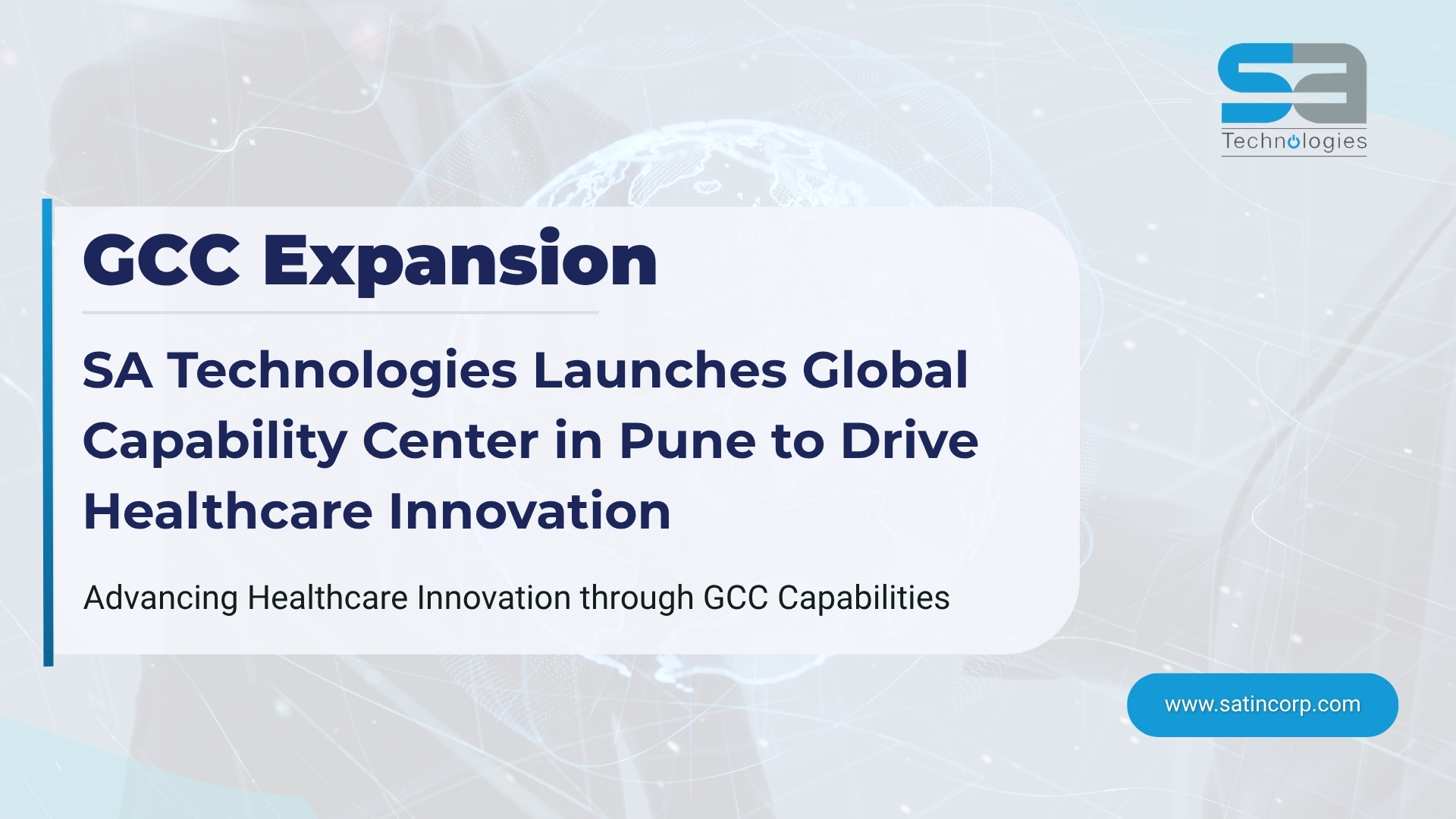 SA
Technologies

GCC Expansion

SA Technologies Launches Global Capability Center in Pune to Drive Healthcare Innovation

Advancing Healthcare Innovation through GCC Capabilities

www.satincorp.com